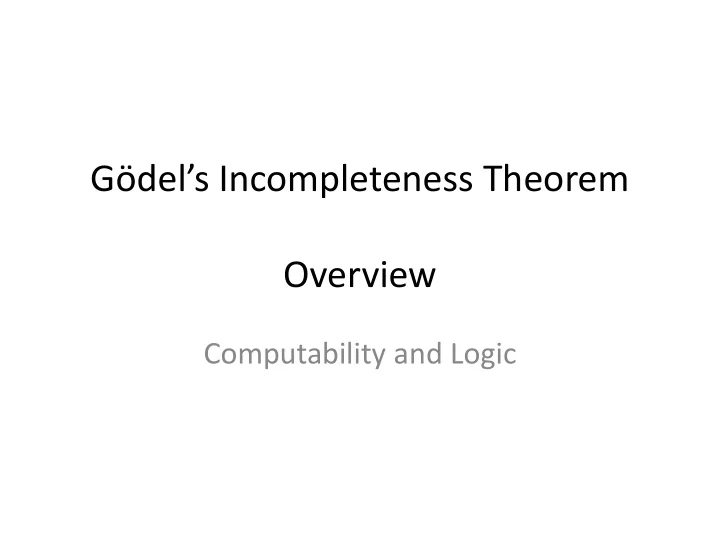 Gödel’s Incompleteness Theorem

Overview

Computability and Logic